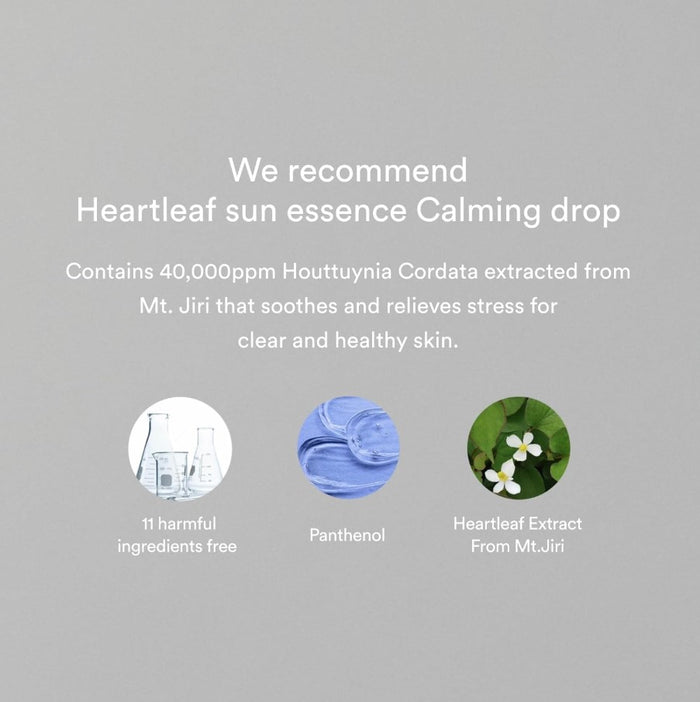 We recommend
Heartleaf sun essence Calming drop

Contains 40,000ppm Houttuynia Cordata extracted from Mt. Jiri that soothes and relieves stress for clear and healthy skin.

11 harmful
ingredients free

Panthenol

Heartleaf Extract
From Mt.Jiri